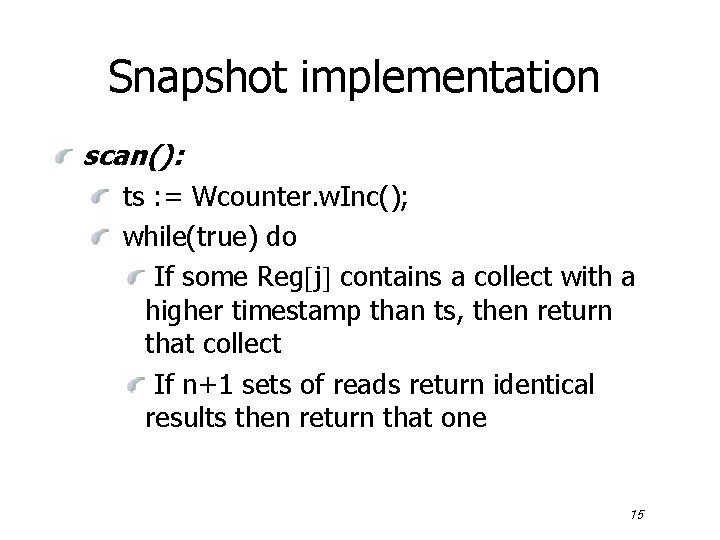 Snapshot implementation

scan():

ts := Wcounter.wInc();

while(true) do

If some Reg[j] contains a collect with a higher timestamp than ts, then return that collect

If n+1 sets of reads return identical results then return that one

15